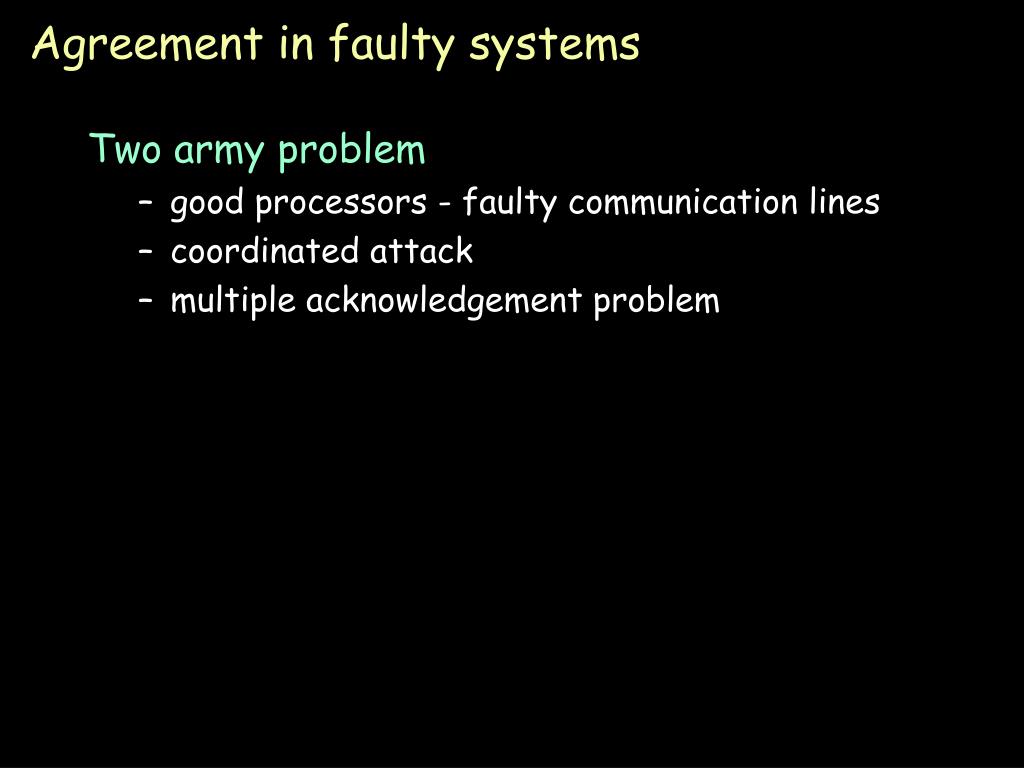 Agreement in faulty systems

Two army problem

– good processors - faulty communication lines
– coordinated attack
– multiple acknowledgement problem